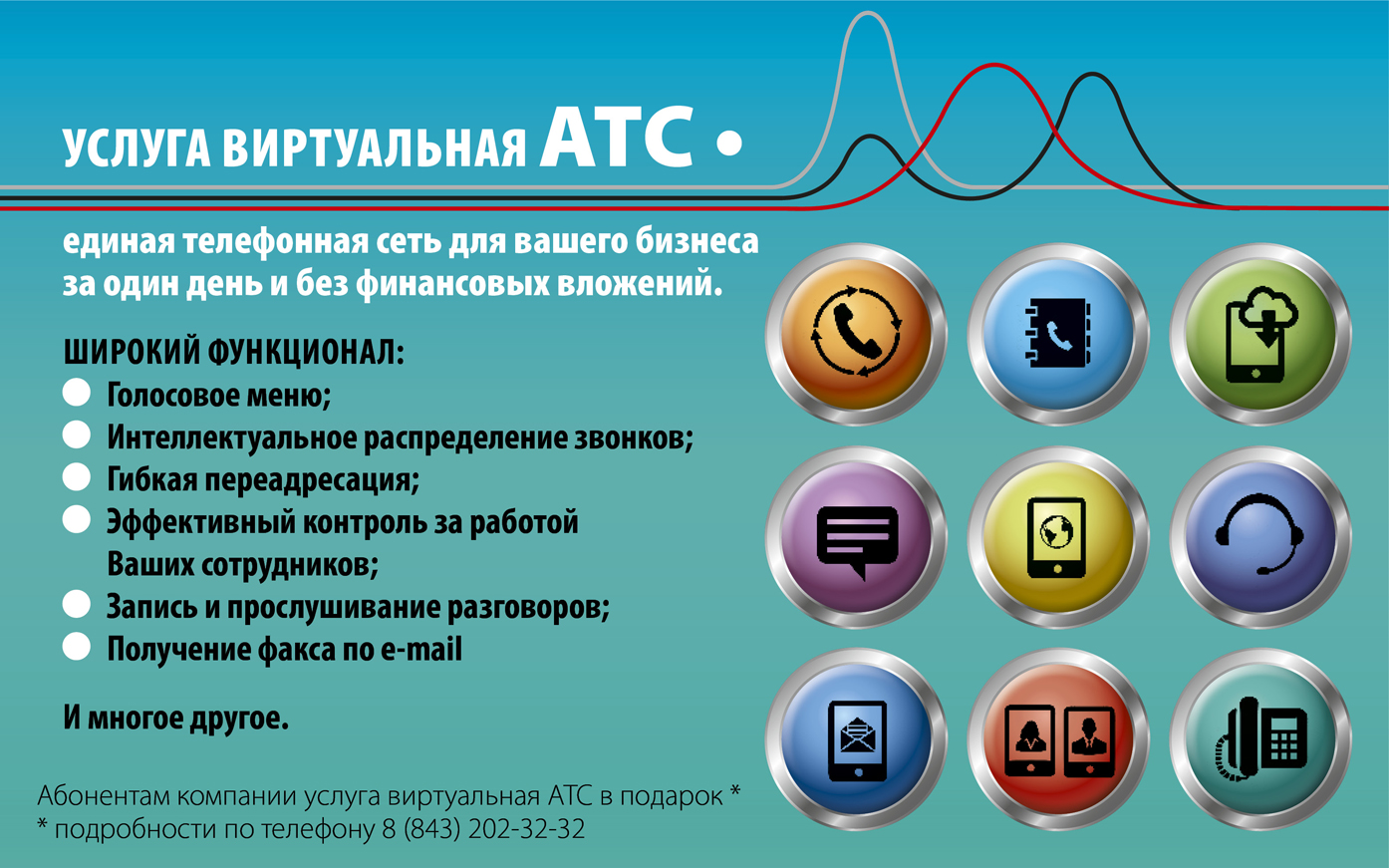 УСЛУГА ВИРТУАЛЬНАЯ АТС •

единая телефонная сеть для вашего бизнеса за один день и без финансовых вложений.

ШИРОКИЙ ФУНКЦИОНАЛ:
Голосовое меню;
Интеллектуальное распределение звонков;
Гибкая переадресация;
Эффективный контроль за работой Ваших сотрудников;
Запись и прослушивание разговоров;
Получение факса по e-mail

И многое другое.

Абонентам компании услуга виртуальная АТС в подарок *
* подробности по телефону 8 (843) 202-32-32